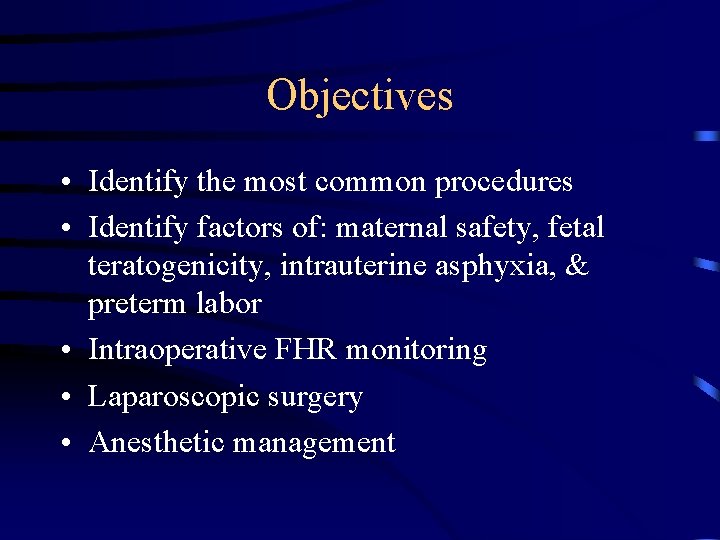 Objectives

• Identify the most common procedures
• Identify factors of: maternal safety, fetal teratogenicity, intrauterine asphyxia, & preterm labor
• Intraoperative FHR monitoring
• Laparoscopic surgery
• Anesthetic management